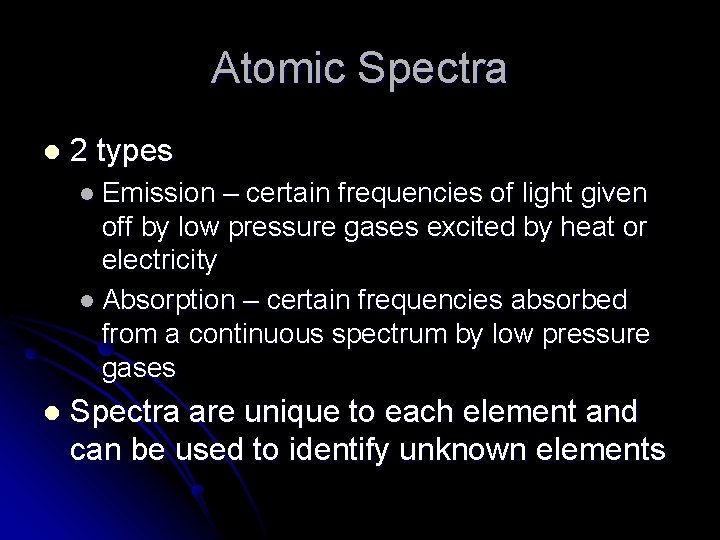 Atomic Spectra

- 2 types
  - Emission – certain frequencies of light given off by low pressure gases excited by heat or electricity
  - Absorption – certain frequencies absorbed from a continuous spectrum by low pressure gases
- Spectra are unique to each element and can be used to identify unknown elements